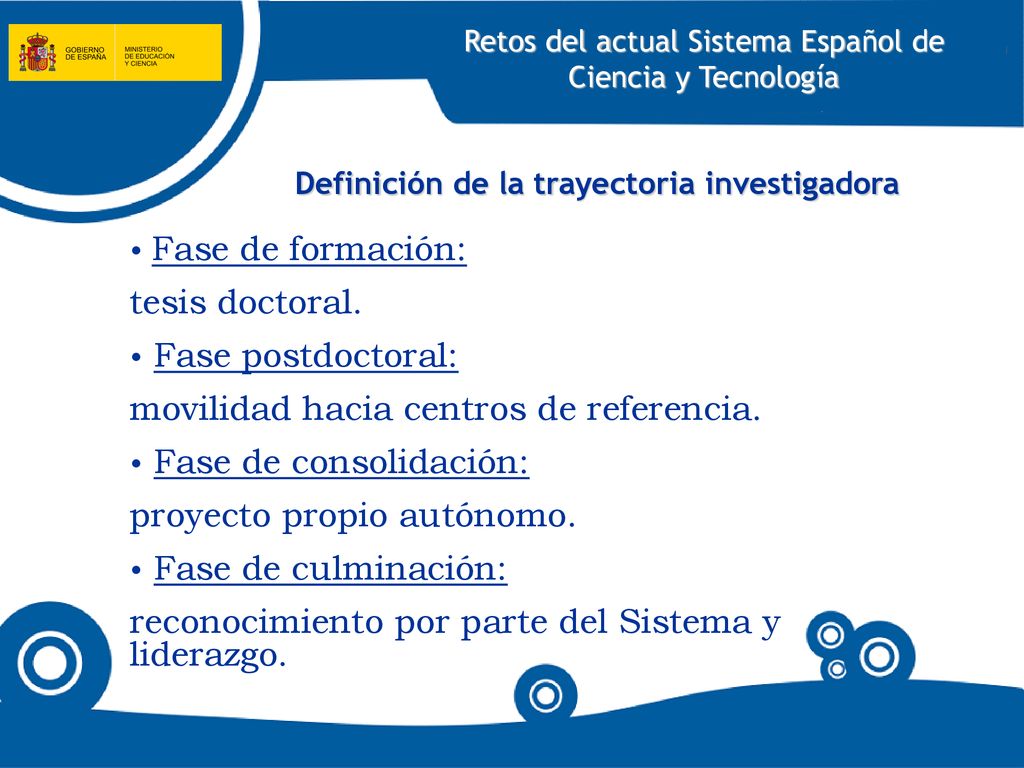 GOBIERNO DE ESPAÑA

MINISTERIO DE EDUCACIÓN Y CIENCIA

Retos del actual Sistema Español de Ciencia y Tecnología

Definición de la trayectoria investigadora

• Fase de formación:
tesis doctoral.
• Fase postdoctoral:
movilidad hacia centros de referencia.
• Fase de consolidación:
proyecto propio autónomo.
• Fase de culminación:
reconocimiento por parte del Sistema y liderazgo.